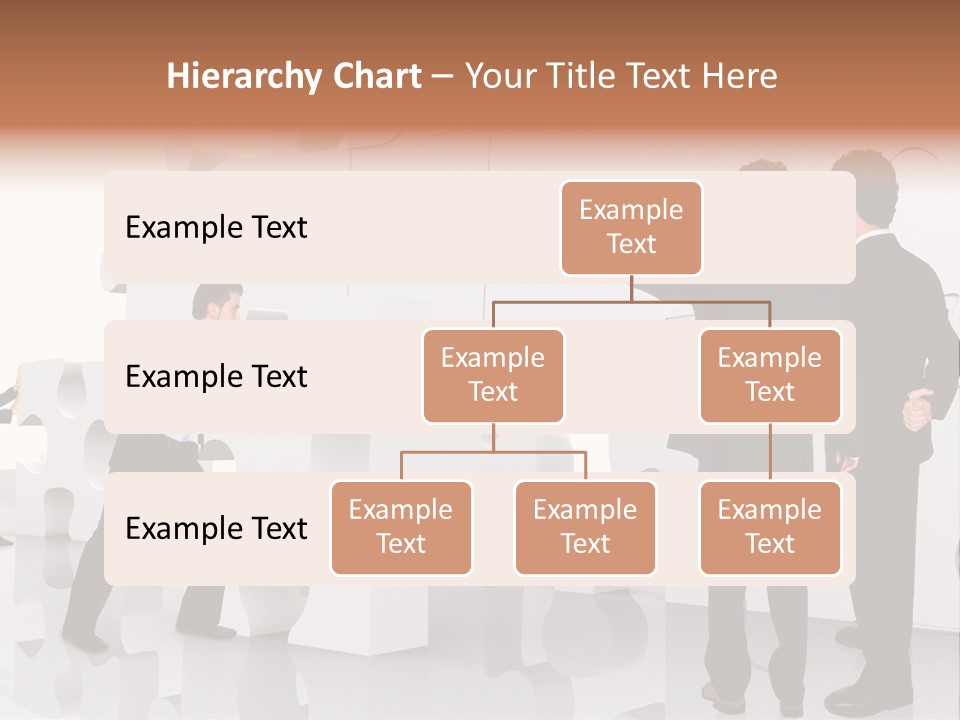 Hierarchy Chart – Your Title Text Here

Example Text

Example Text

Example Text

Example Text

Example Text

Example Text

Example Text

Example Text

Example Text